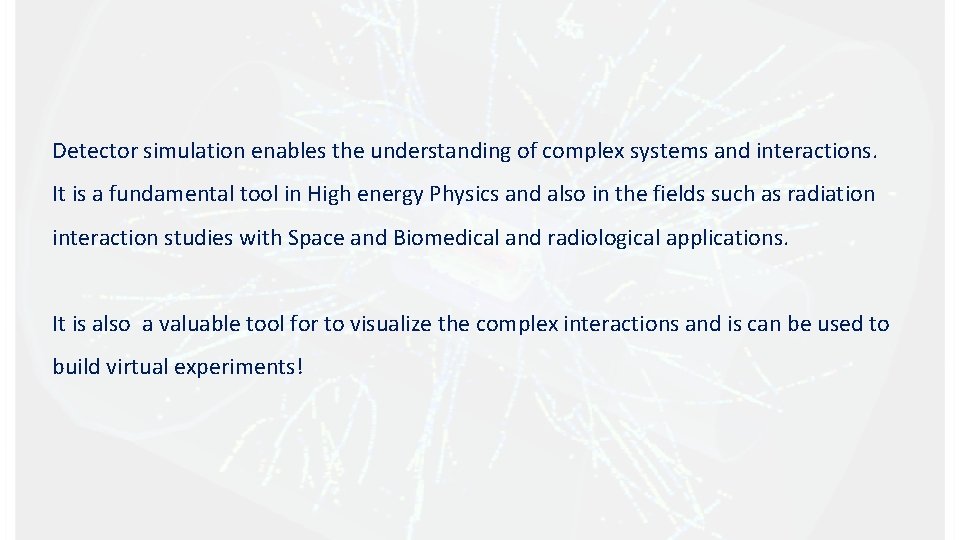 Detector simulation enables the understanding of complex systems and interactions. It is a fundamental tool in High energy Physics and also in the fields such as radiation interaction studies with Space and Biomedical and radiological applications.

It is also  a valuable tool for to visualize the complex interactions and is can be used to build virtual experiments!